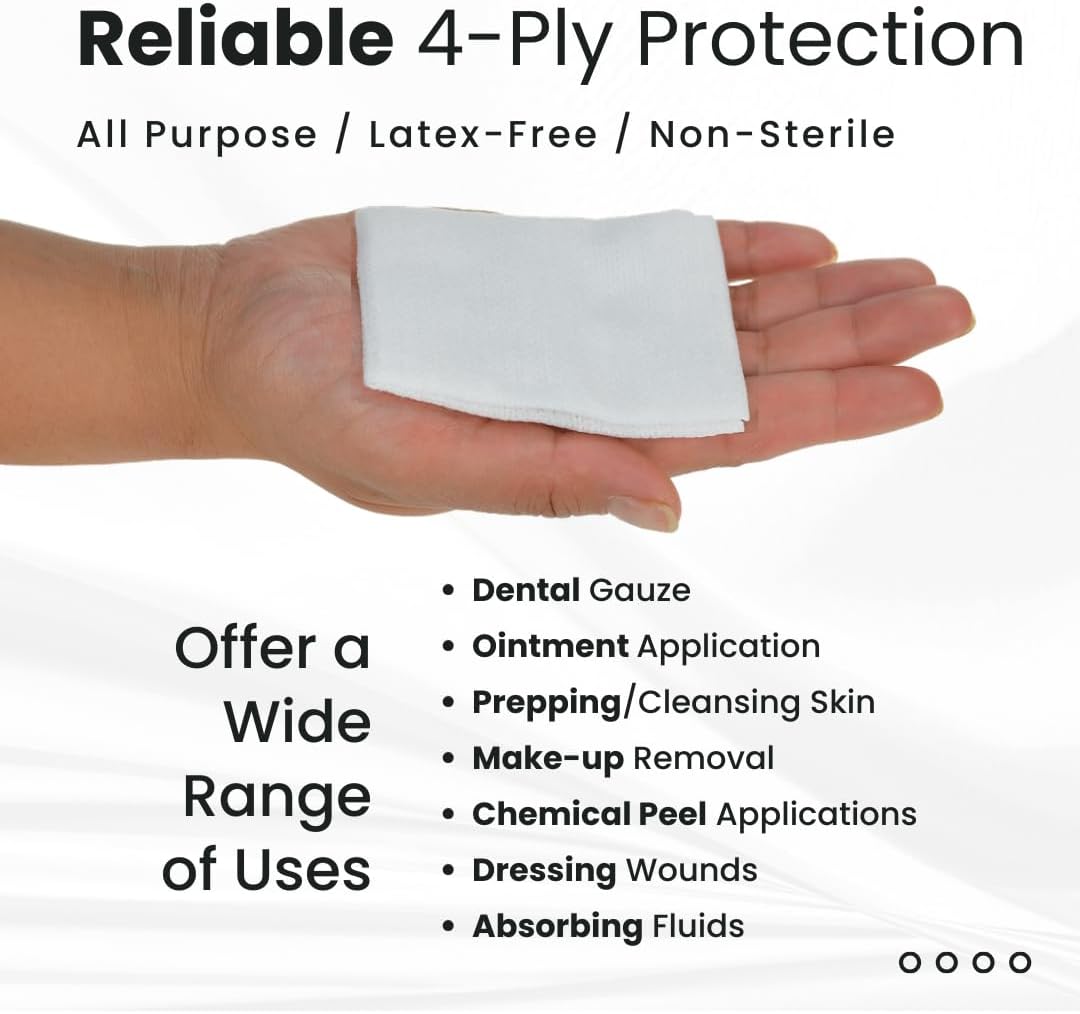 Reliable 4-Ply Protection

All Purpose / Latex-Free / Non-Sterile

Offer a Wide Range of Uses

• Dental Gauze
• Ointment Application
• Prepping/Cleansing Skin
• Make-up Removal
• Chemical Peel Applications
• Dressing Wounds
• Absorbing Fluids